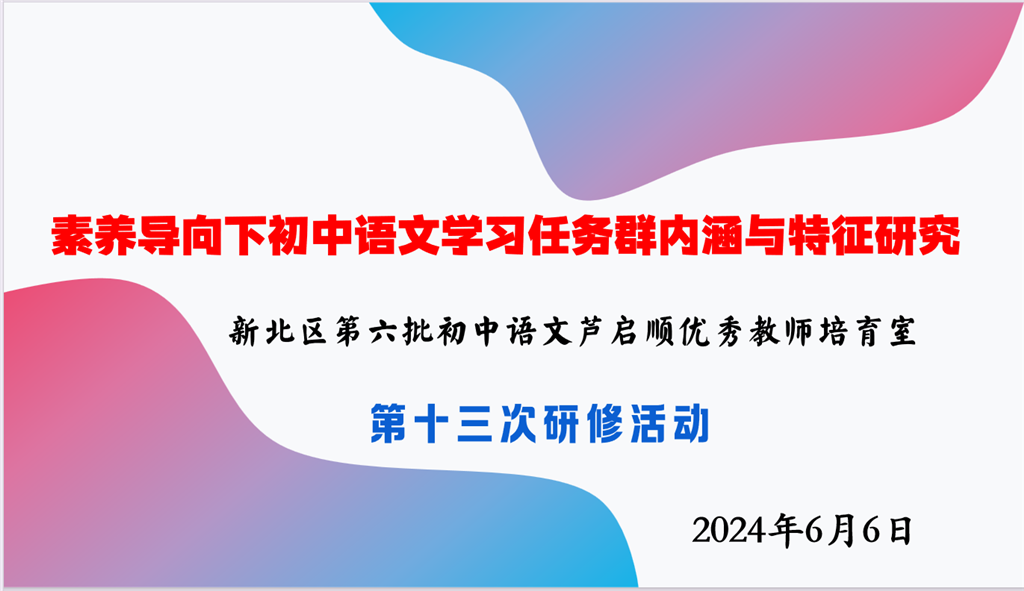 素养导向下初中语文学习任务群内涵与特征研究

新北区第六批初中语文芦启顺优秀教师培育室

第十三次研修活动

2024年6月6日